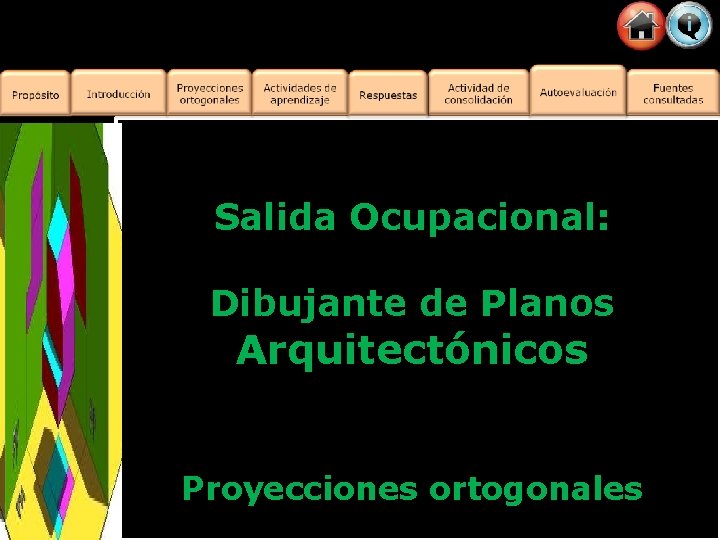 Propósito
Introducción
Proyecciones ortogonales
Actividades de aprendizaje
Respuestas
Actividad de consolidación
Autoevaluación
Fuentes consultadas

Salida Ocupacional:

Dibujante de Planos Arquitectónicos

Proyecciones ortogonales